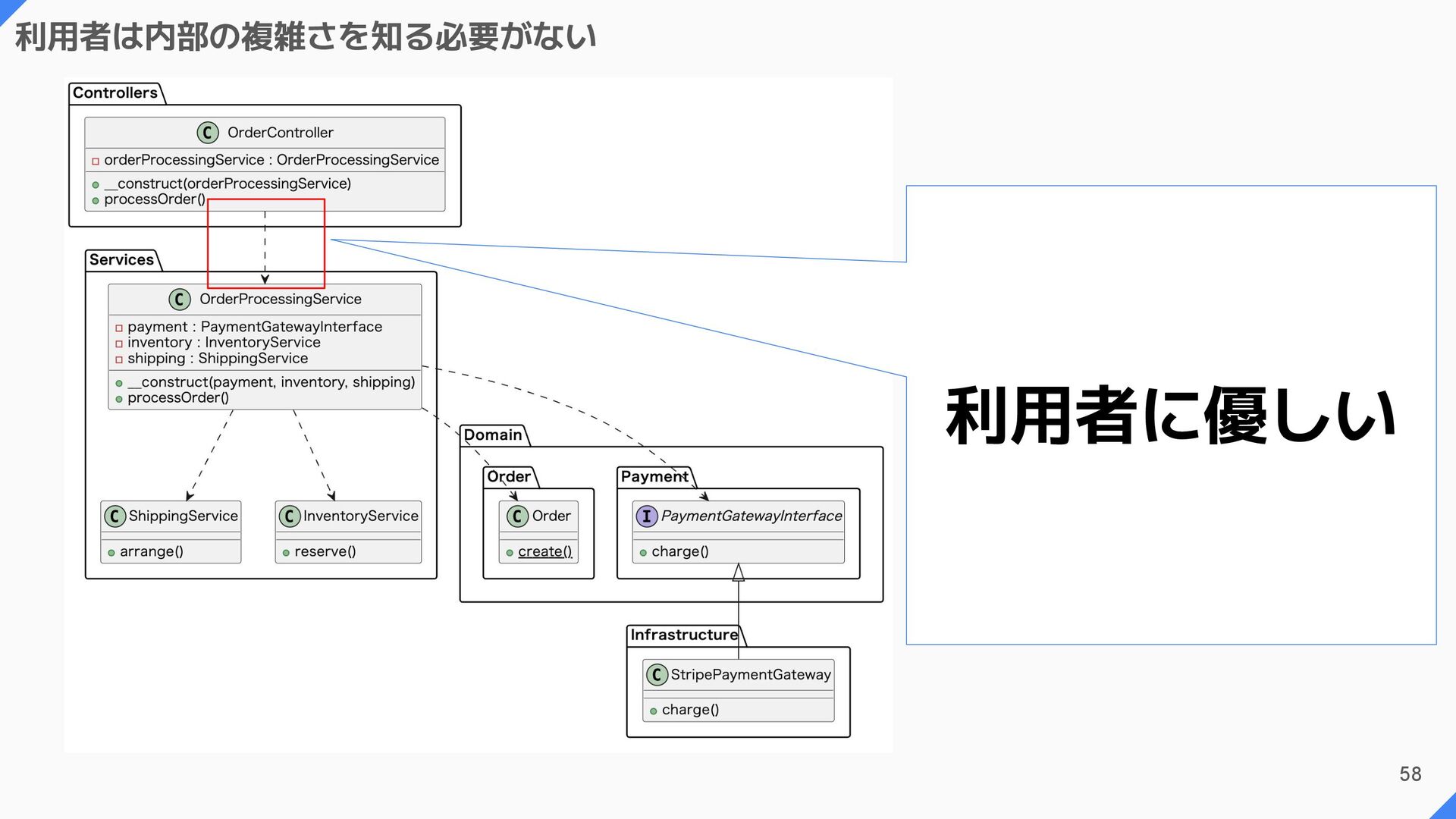 利用者は内部の複雑さを知る必要がない

Controllers

C OrderController

orderProcessingService : OrderProcessingService

__construct(orderProcessingService)
processOrder()

Services

C OrderProcessingService

payment : PaymentGatewayInterface
inventory : InventoryService
shipping : ShippingService

__construct(payment, inventory, shipping)
processOrder()

C ShippingService

arrange()

C InventoryService

reserve()

Domain

Order

C Order

create()

Payment

I PaymentGatewayInterface

charge()

Infrastructure

C StripePaymentGateway

charge()

利用者に優しい

58